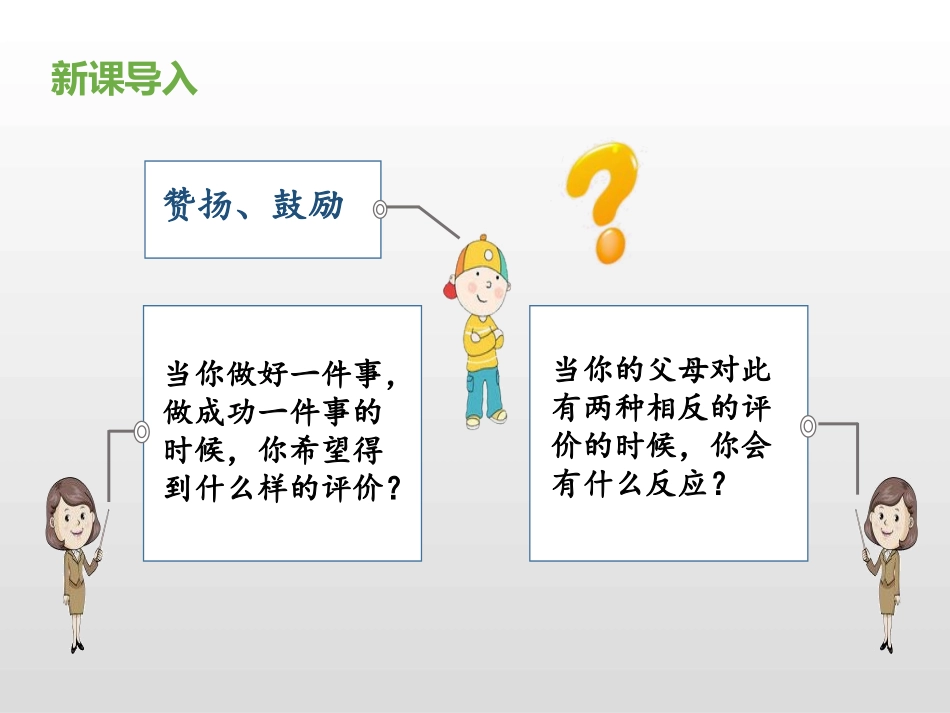 新课导入

赞扬、鼓励

当你做好一件事，做成功一件事的时候，你希望得到什么样的评价？

当你的父母对此有两种相反的评价的时候，你会有什么反应？